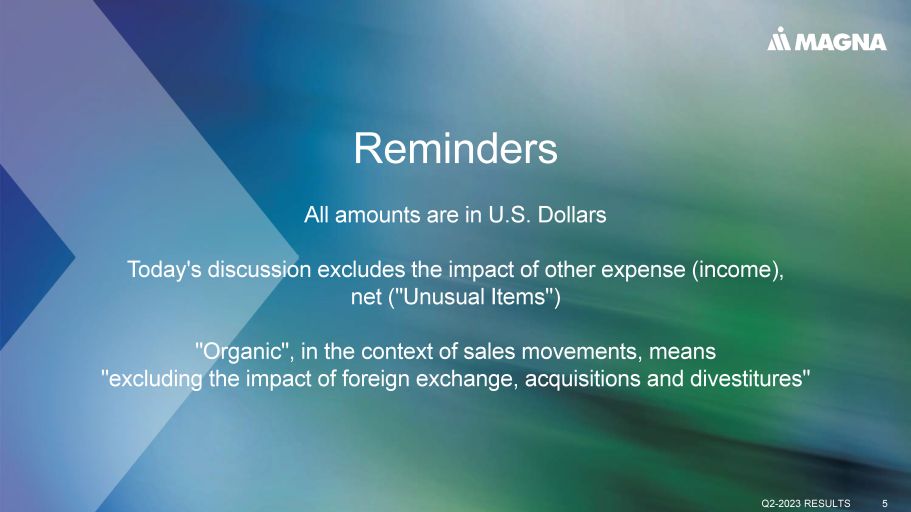 MAGNA

Reminders

All amounts are in U.S. Dollars

Today's discussion excludes the impact of other expense (income), net ("Unusual Items")

"Organic", in the context of sales movements, means "excluding the impact of foreign exchange, acquisitions and divestitures"

Q2-2023 RESULTS 5